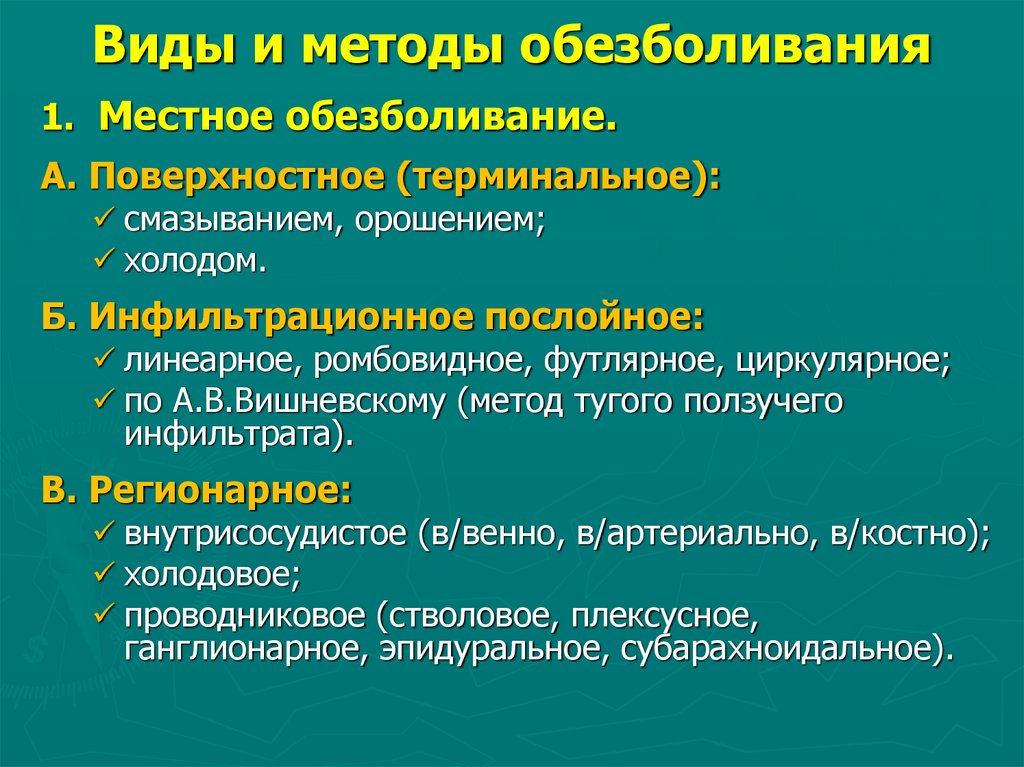 Виды и методы обезболивания

1. Местное обезболивание.

А. Поверхностное (терминальное):
✓ смазыванием, орошением;
✓ холодом.

Б. Инфильтрационное послойное:
✓ линеарное, ромбовидное, футлярное, циркулярное;
✓ по А.В.Вишневскому (метод тугого ползучего инфильтрата).

В. Регионарное:
✓ внутрисосудистое (в/венно, в/артериально, в/костно);
✓ холодовое;
✓ проводниковое (стволовое, плексусное, ганглионарное, эпидуральное, субарахноидальное).